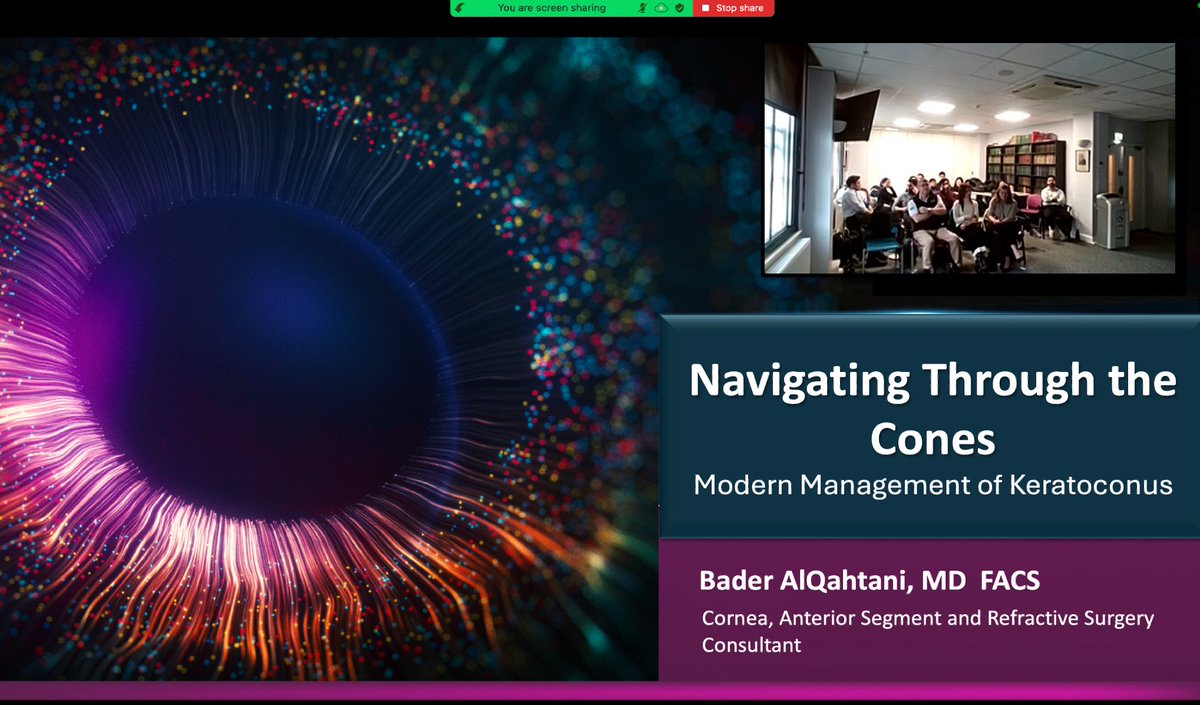 You are screen sharing

Stop share

Navigating Through the Cones

Modern Management of Keratoconus

Bader AlQahtani, MD FACS

Cornea, Anterior Segment and Refractive Surgery Consultant